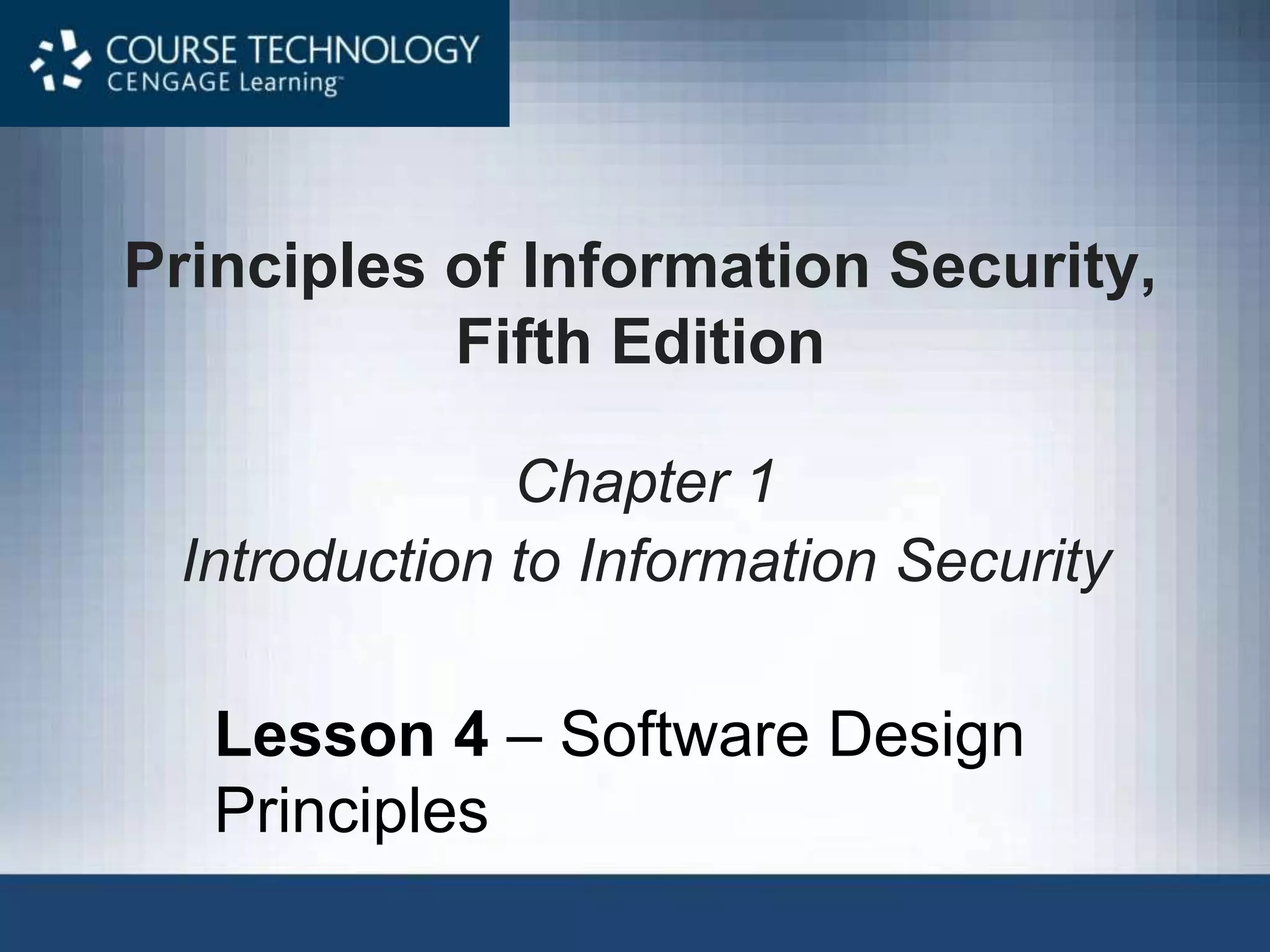 COURSE TECHNOLOGY
CENGAGE Learning™

Principles of Information Security, Fifth Edition

Chapter 1
Introduction to Information Security

Lesson 4 – Software Design Principles